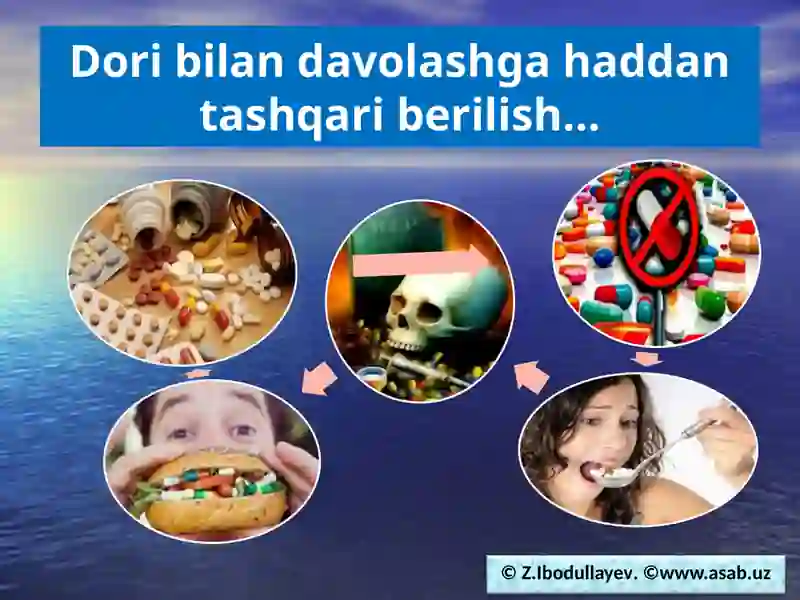 Dori bilan davolashga haddan tashqari berilish…

© Z.Ibodullayev. ©www.asab.uz